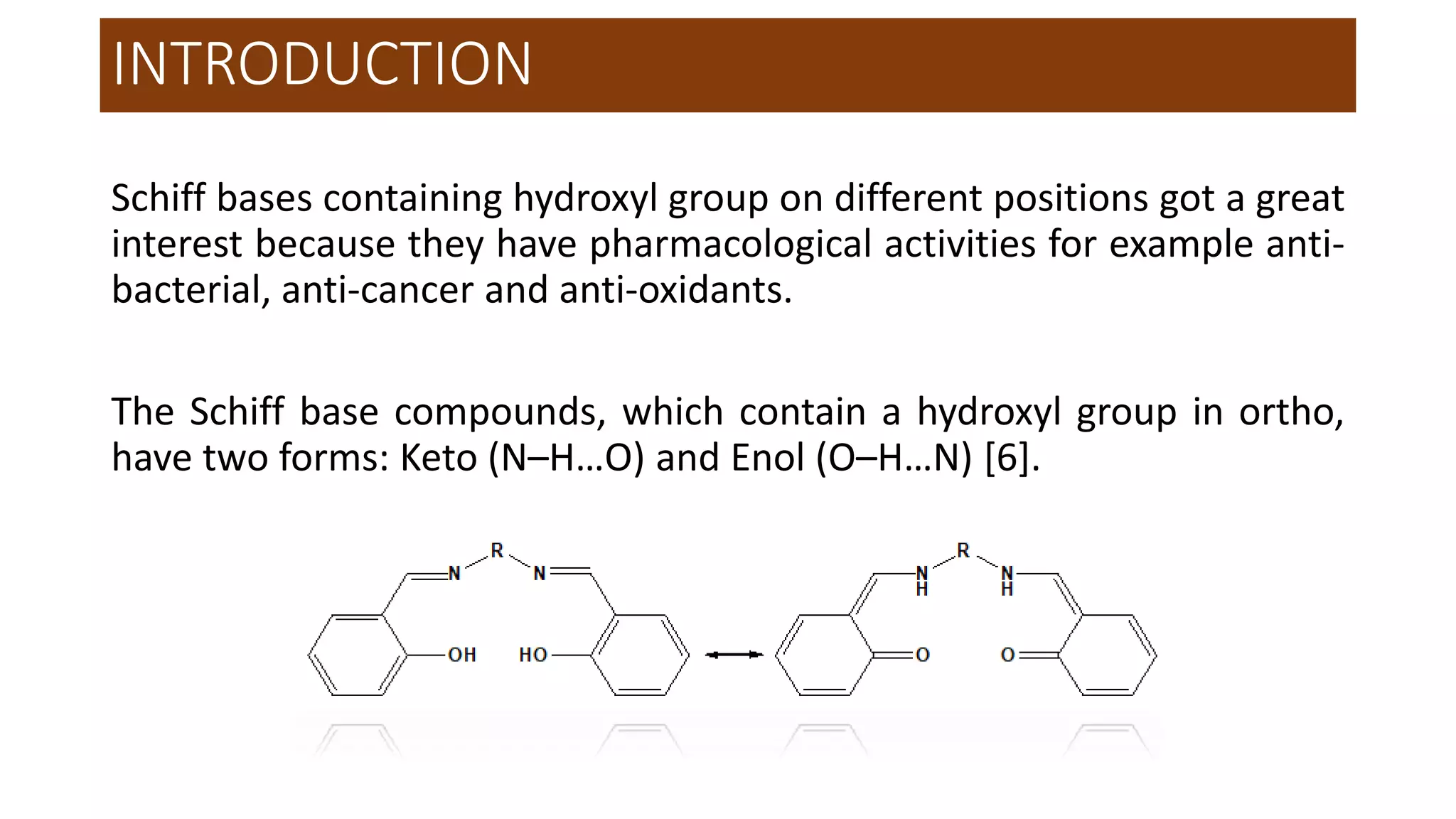 INTRODUCTION

Schiff bases containing hydroxyl group on different positions got a great interest because they have pharmacological activities for example anti-bacterial, anti-cancer and anti-oxidants.

The Schiff base compounds, which contain a hydroxyl group in ortho, have two forms: Keto (N–H…O) and Enol (O–H…N) [6].

R
N
N
OH
HO
R
N
H
N
H
O
O